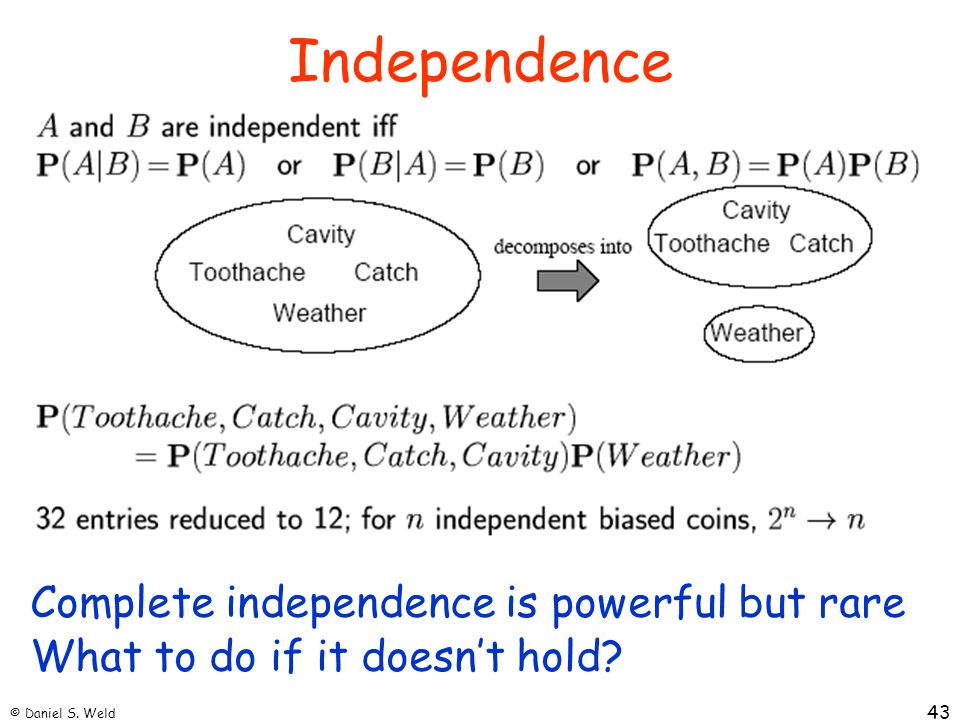 Independence

$A$ and $B$ are independent iff
$\mathbf{P}(A|B) = \mathbf{P}(A)$ or $\mathbf{P}(B|A) = \mathbf{P}(B)$ or $\mathbf{P}(A, B) = \mathbf{P}(A)\mathbf{P}(B)$

Cavity
Toothache Catch
Weather

decomposes into

Cavity
Toothache Catch

Weather

$\mathbf{P}(Toothache, Catch, Cavity, Weather)$
$= \mathbf{P}(Toothache, Catch, Cavity)\mathbf{P}(Weather)$

32 entries reduced to 12; for $n$ independent biased coins, $2^n \rightarrow n$

Complete independence is powerful but rare
What to do if it doesn't hold?

© Daniel S. Weld

43